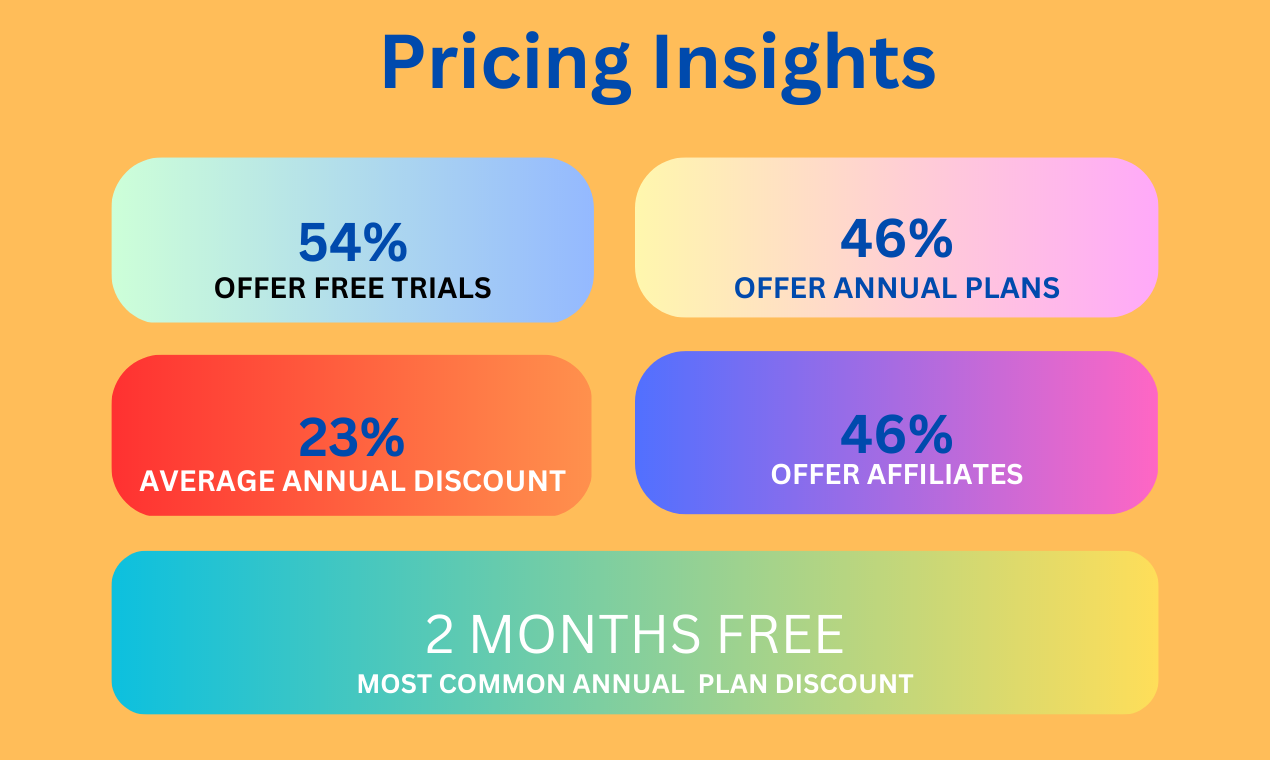 Pricing Insights

54%
OFFER FREE TRIALS

46%
OFFER ANNUAL PLANS

23%
AVERAGE ANNUAL DISCOUNT

46%
OFFER AFFILIATES

2 MONTHS FREE
MOST COMMON ANNUAL PLAN DISCOUNT